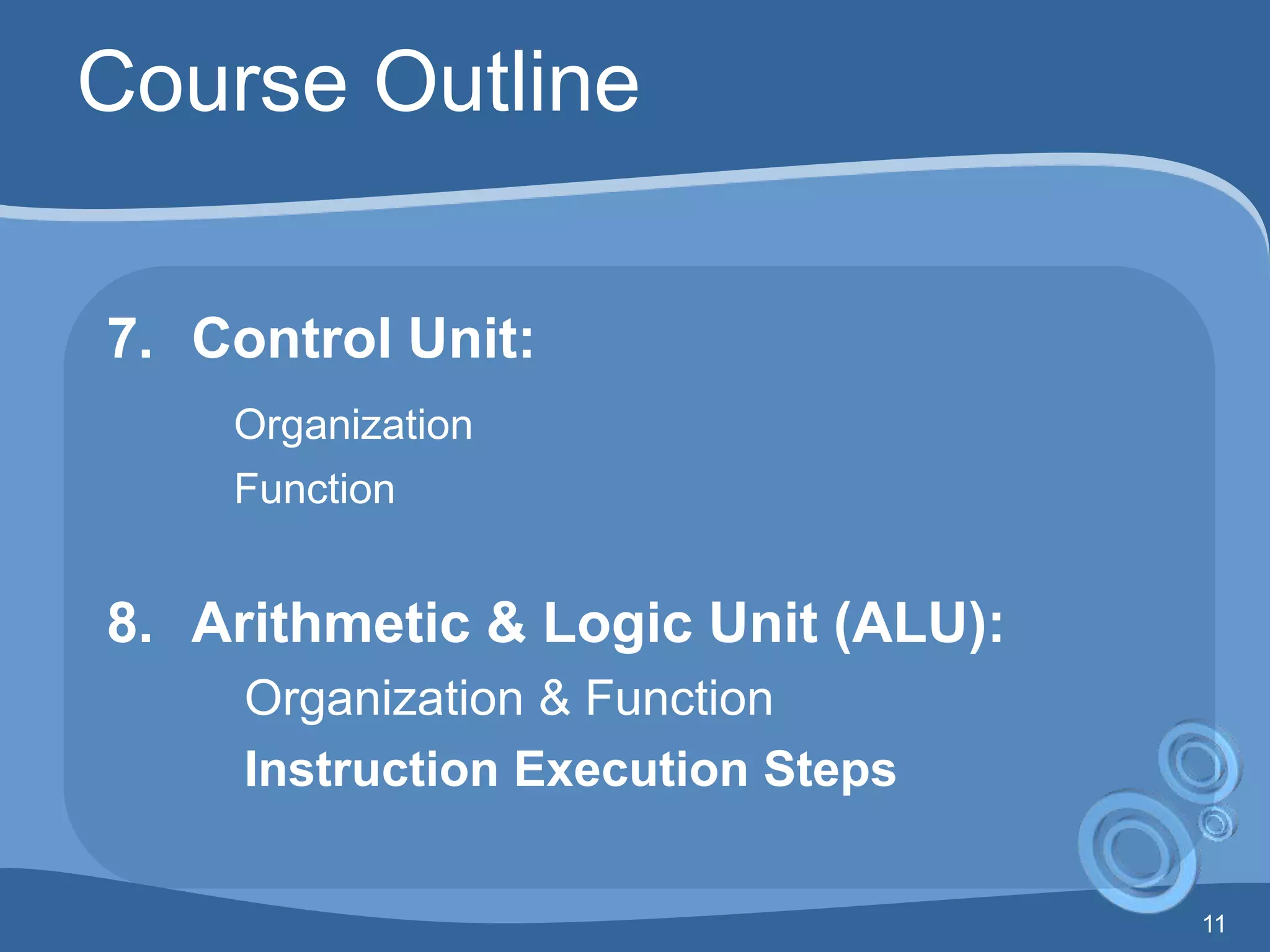 Course Outline

7. Control Unit:

Organization

Function

8. Arithmetic & Logic Unit (ALU):

Organization & Function

Instruction Execution Steps

11